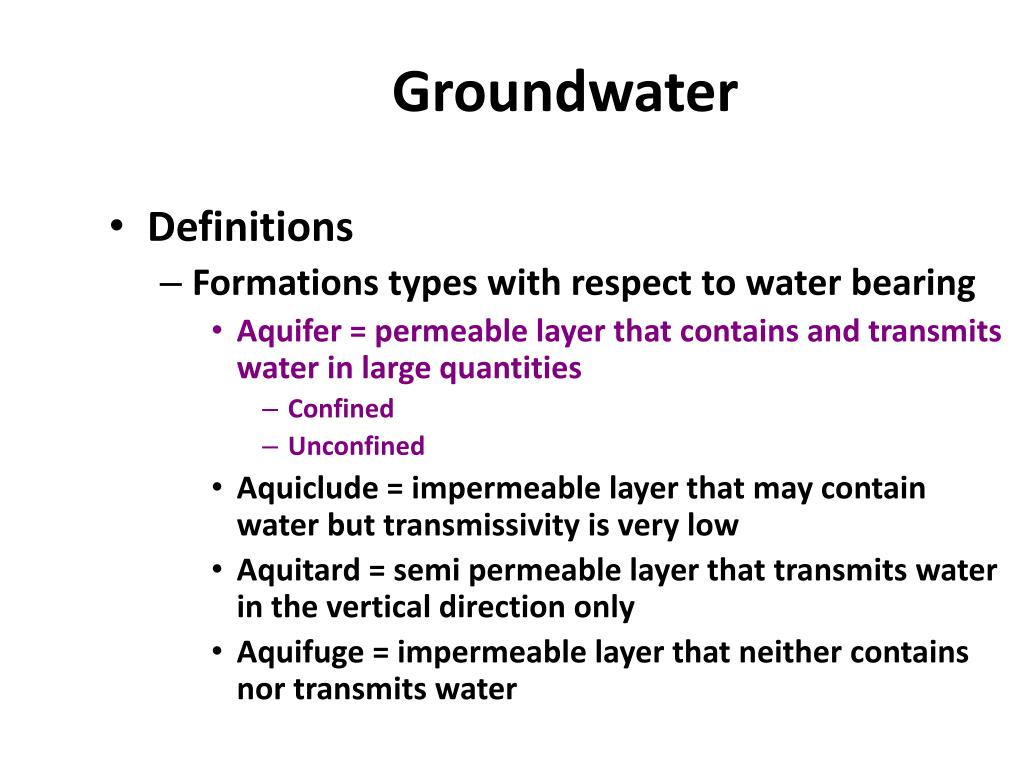 Groundwater

• Definitions
– Formations types with respect to water bearing
• Aquifer = permeable layer that contains and transmits water in large quantities
– Confined
– Unconfined
• Aquiclude = impermeable layer that may contain water but transmissivity is very low
• Aquitard = semi permeable layer that transmits water in the vertical direction only
• Aquifuge = impermeable layer that neither contains nor transmits water